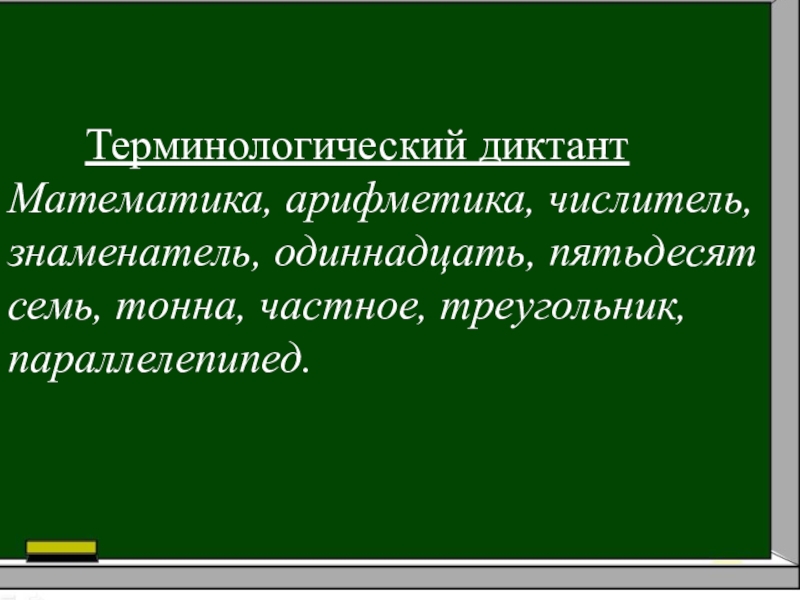 Терминологический диктант

Математика, арифметика, числитель, знаменатель, одиннадцать, пятьдесят семь, тонна, частное, треугольник, параллелепипед.